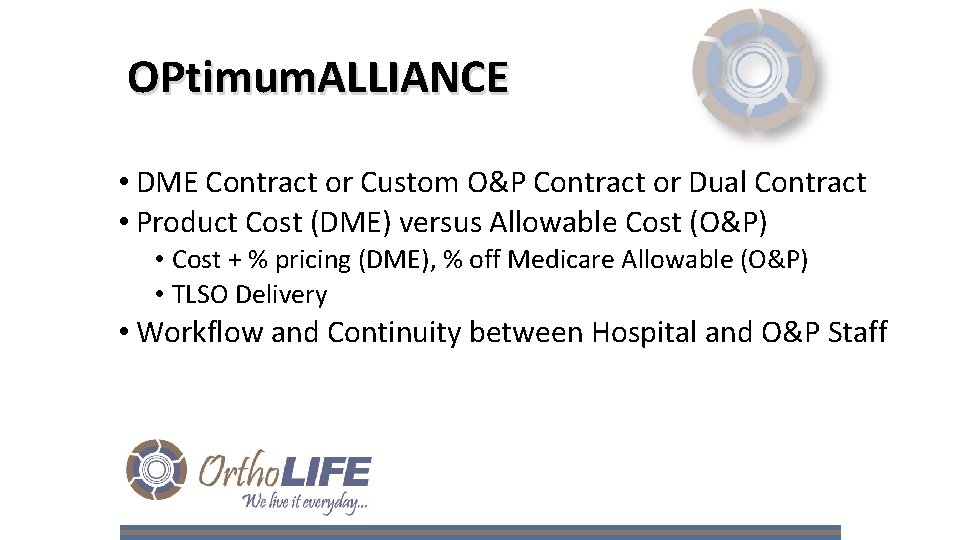 OPtimumALLIANCE

• DME Contract or Custom O&P Contract or Dual Contract
• Product Cost (DME) versus Allowable Cost (O&P)
  • Cost + % pricing (DME), % off Medicare Allowable (O&P)
  • TLSO Delivery
• Workflow and Continuity between Hospital and O&P Staff

OrthoLIFE
We live it everyday...